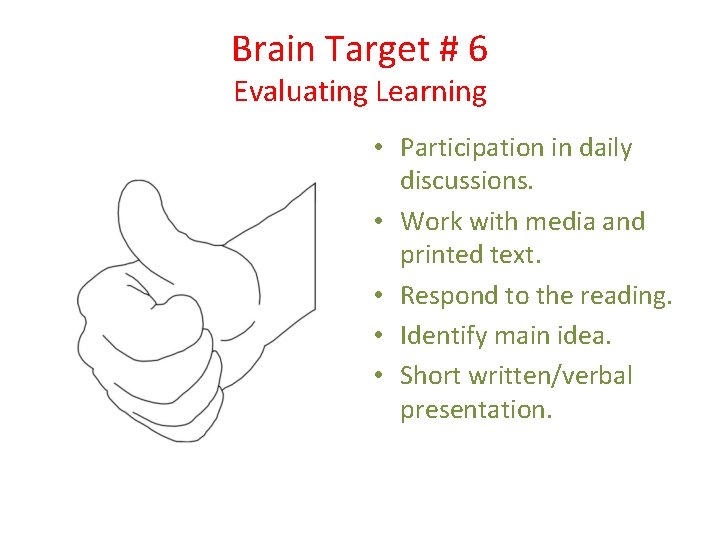 Brain Target # 6
Evaluating Learning

• Participation in daily discussions.
• Work with media and printed text.
• Respond to the reading.
• Identify main idea.
• Short written/verbal presentation.